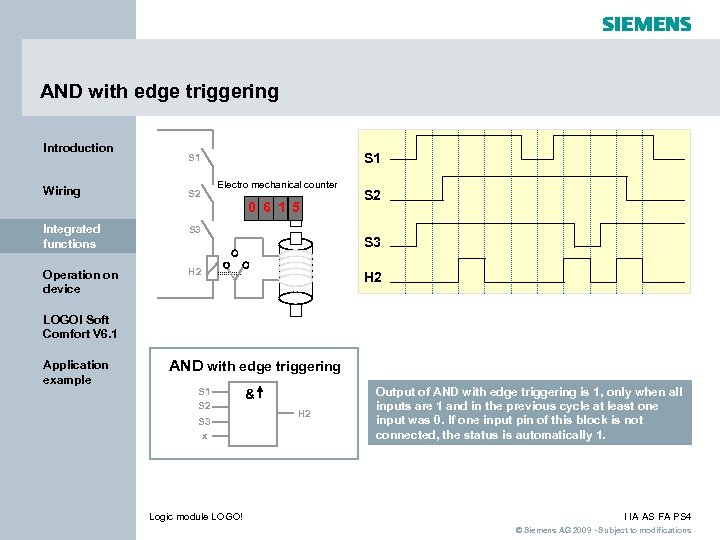 SIEMENS

AND with edge triggering

Introduction

Wiring

Integrated functions

Operation on device

LOGO! Soft Comfort V6.1

Application example

S1

S2

S3

H2

Electro mechanical counter

0 6 1 5

S1

S2

S3

H2

AND with edge triggering

S1
S2
S3
x

&↑

H2

Output of AND with edge triggering is 1, only when all inputs are 1 and in the previous cycle at least one input was 0. If one input pin of this block is not connected, the status is automatically 1.

Logic module LOGO!

I IA AS FA PS4

© Siemens AG 2009 - Subject to modifications